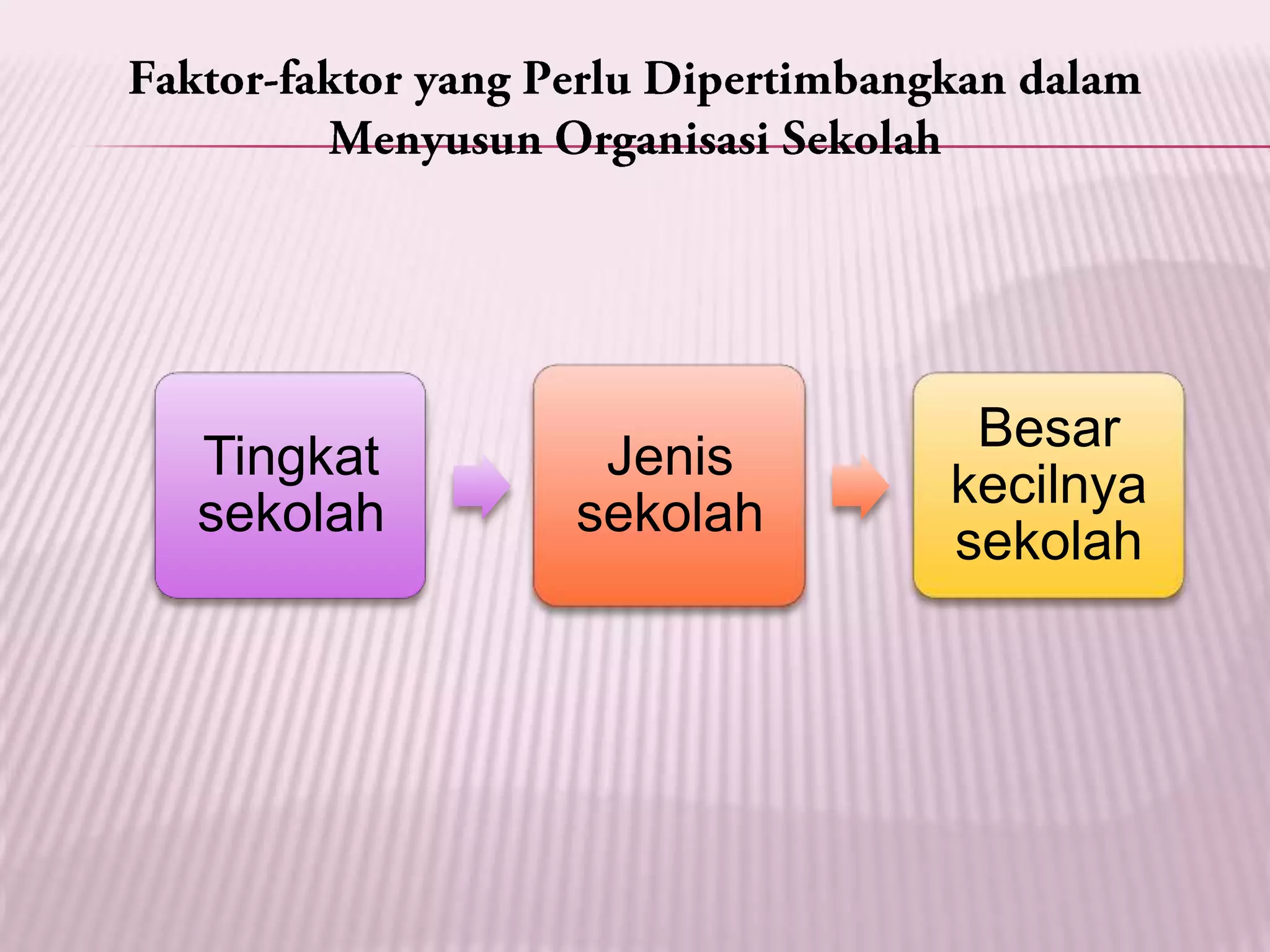 Faktor-faktor yang Perlu Dipertimbangkan dalam Menyusun Organisasi Sekolah

Tingkat sekolah

Jenis sekolah

Besar kecilnya sekolah